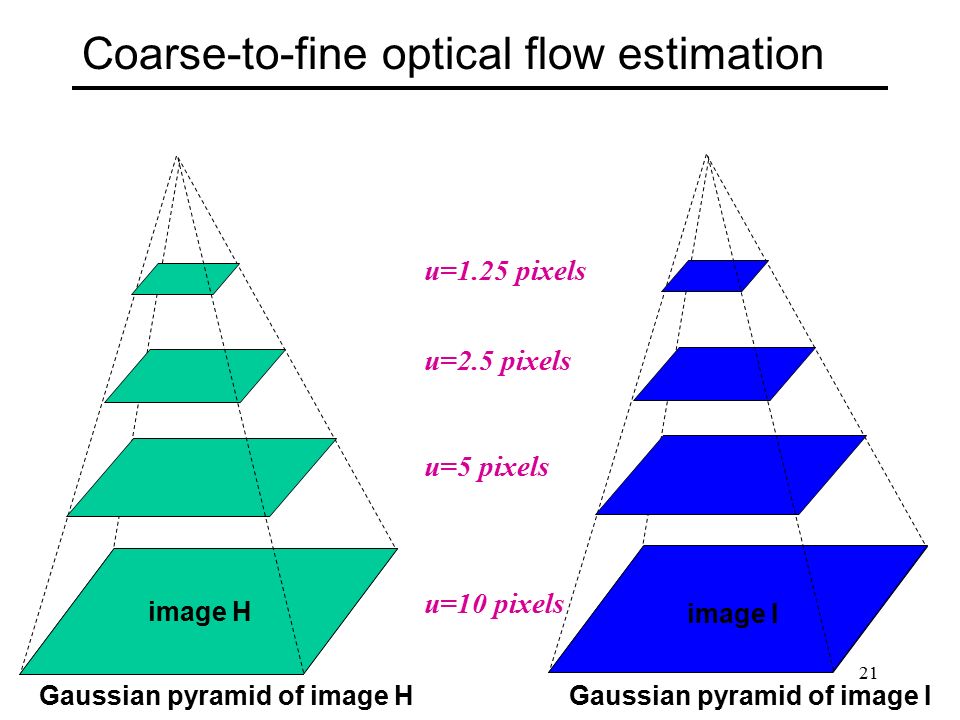 Coarse-to-fine optical flow estimation

u=1.25 pixels

u=2.5 pixels

u=5 pixels

u=10 pixels

image H

image I

21

Gaussian pyramid of image H

Gaussian pyramid of image I